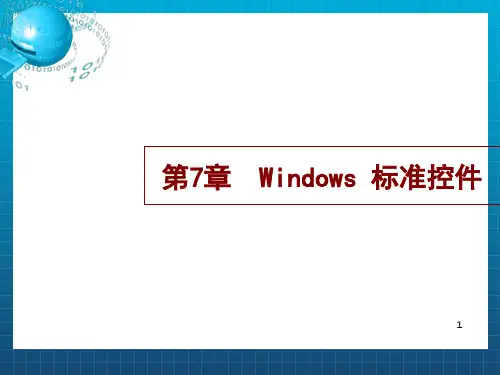 第7章 Windows 标准控件

1